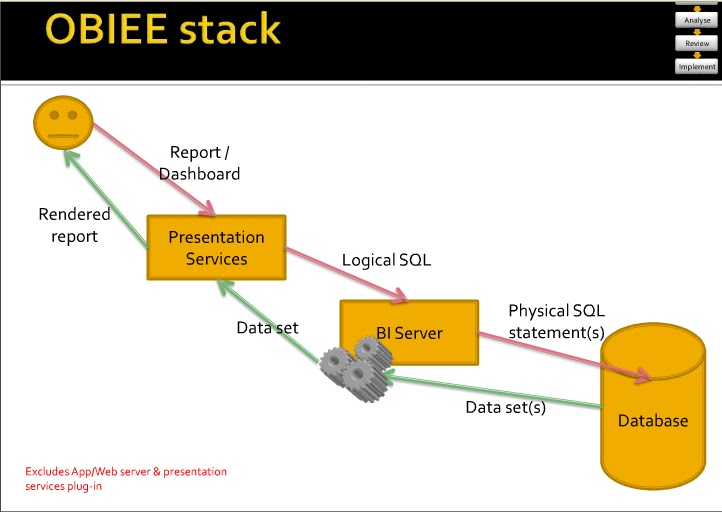 OBIEE stack

Analyse
Review
Implement

Report / Dashboard

Rendered report

Presentation Services

Logical SQL

Data set

BI Server

Physical SQL statement(s)

Data set(s)

Database

Excludes App/Web server & presentation services plug-in